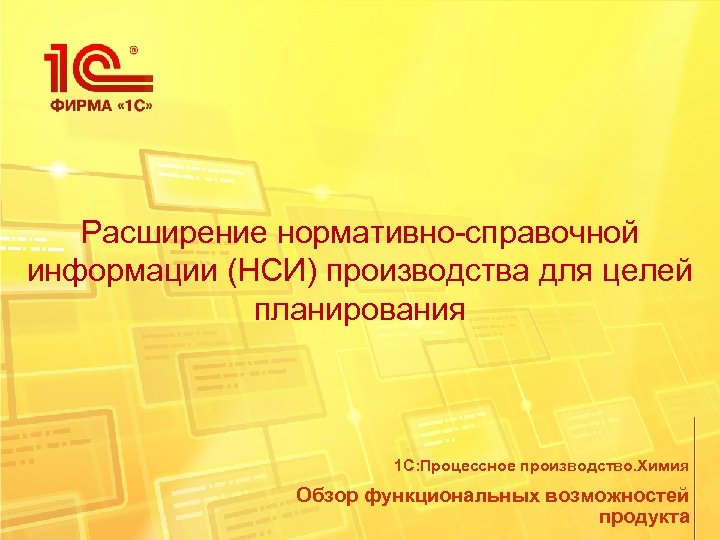 1С®
ФИРМА «1С»

Расширение нормативно-справочной информации (НСИ) производства для целей планирования

1С:Процессное производство.Химия

Обзор функциональных возможностей продукта